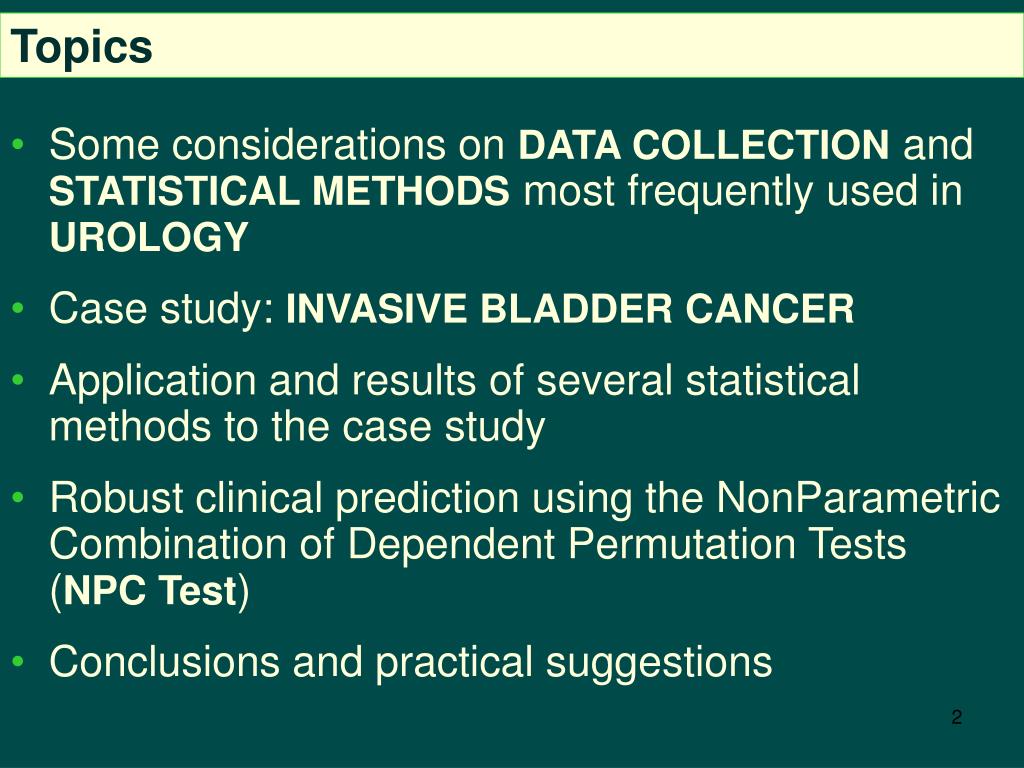 Topics

• Some considerations on DATA COLLECTION and STATISTICAL METHODS most frequently used in UROLOGY

• Case study: INVASIVE BLADDER CANCER

• Application and results of several statistical methods to the case study

• Robust clinical prediction using the NonParametric Combination of Dependent Permutation Tests (NPC Test)

• Conclusions and practical suggestions

2